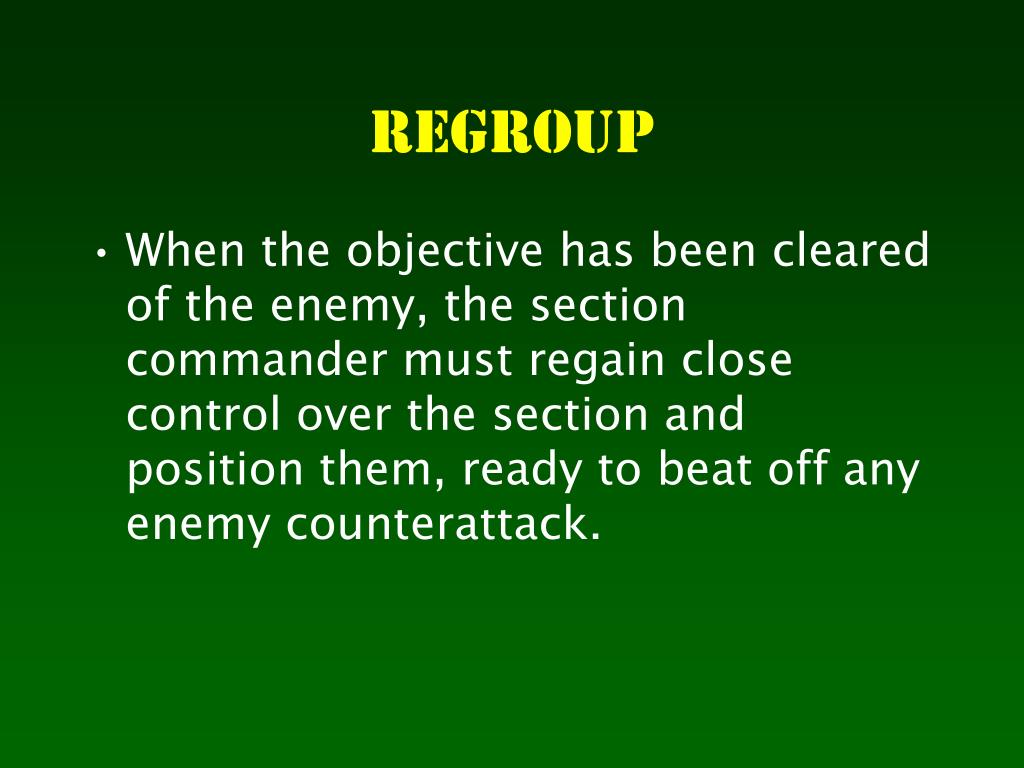 REGROUP

• When the objective has been cleared of the enemy, the section commander must regain close control over the section and position them, ready to beat off any enemy counterattack.